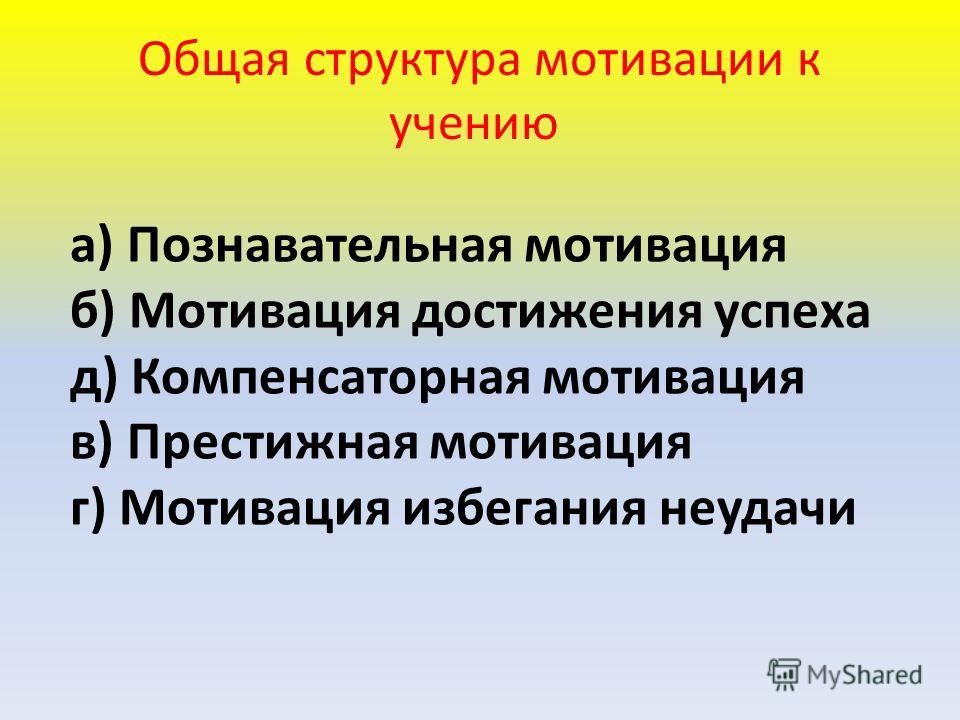 Общая структура мотивации к учению

а) Познавательная мотивация
б) Мотивация достижения успеха
д) Компенсаторная мотивация
в) Престижная мотивация
г) Мотивация избегания неудачи

MyShared